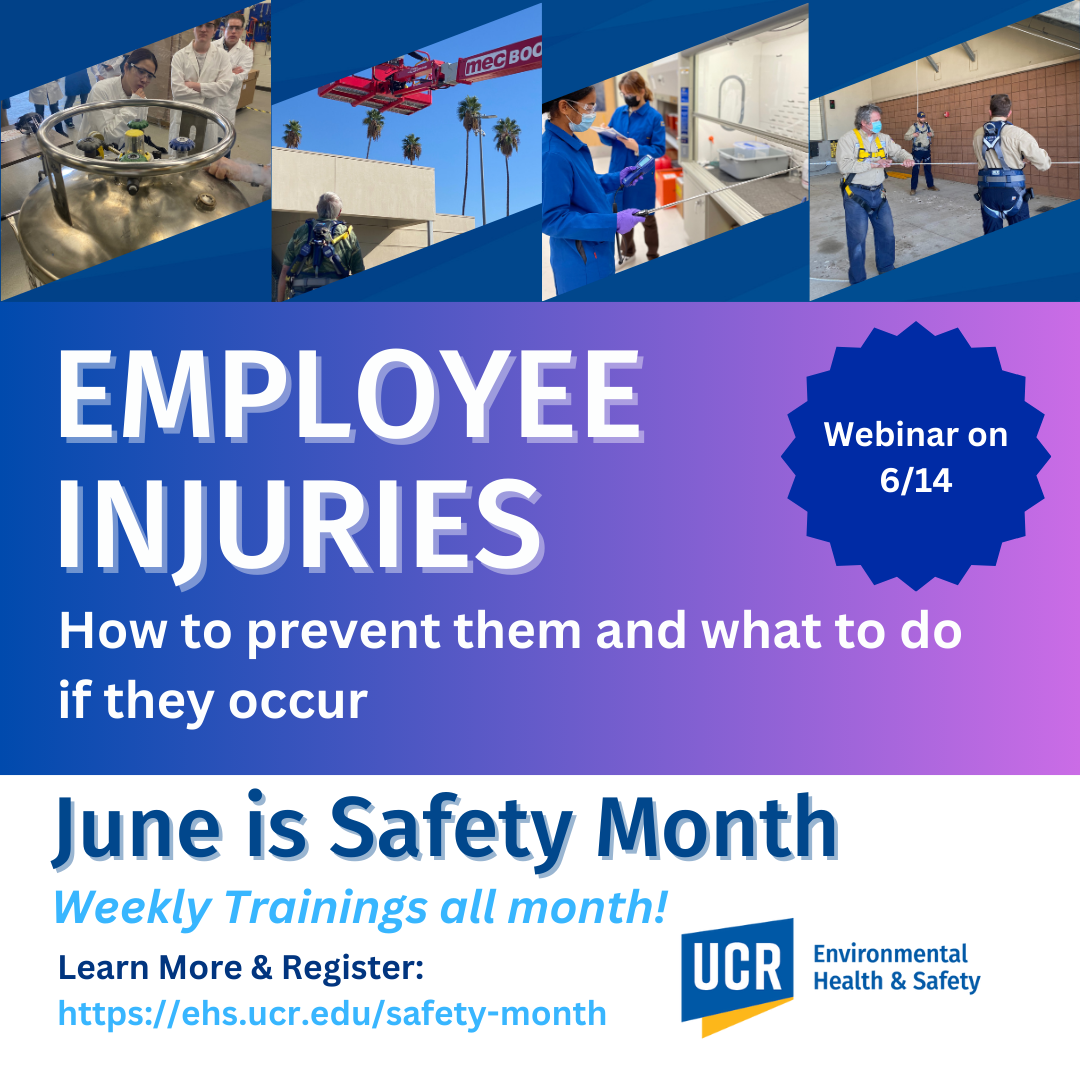 mec BOO

EMPLOYEE INJURIES

Webinar on 6/14

How to prevent them and what to do if they occur

June is Safety Month

Weekly Trainings all month!

Learn More & Register:
https://ehs.ucr.edu/safety-month

UCR Environmental Health & Safety